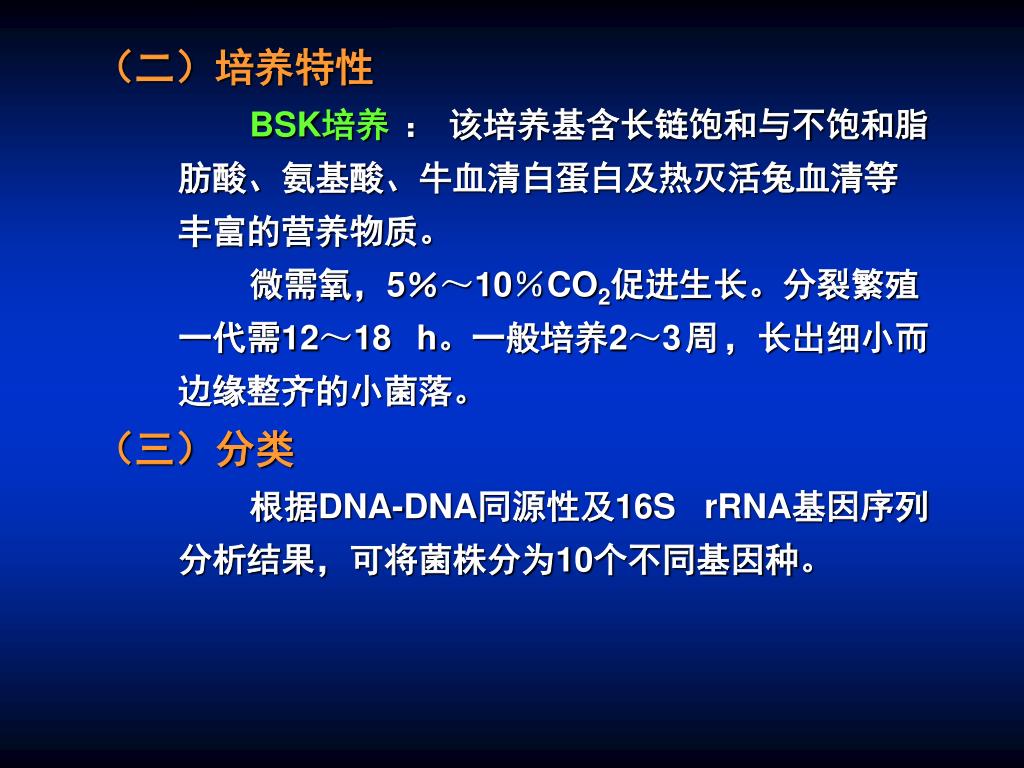 （二）培养特性

BSK培养 ： 该培养基含长链饱和与不饱和脂肪酸、氨基酸、牛血清白蛋白及热灭活兔血清等丰富的营养物质。

微需氧，5%～10%$CO_2$促进生长。分裂繁殖一代需12～18 h。一般培养2～3周，长出细小而边缘整齐的小菌落。

（三）分类

根据DNA-DNA同源性及16S rRNA基因序列分析结果，可将菌株分为10个不同基因种。